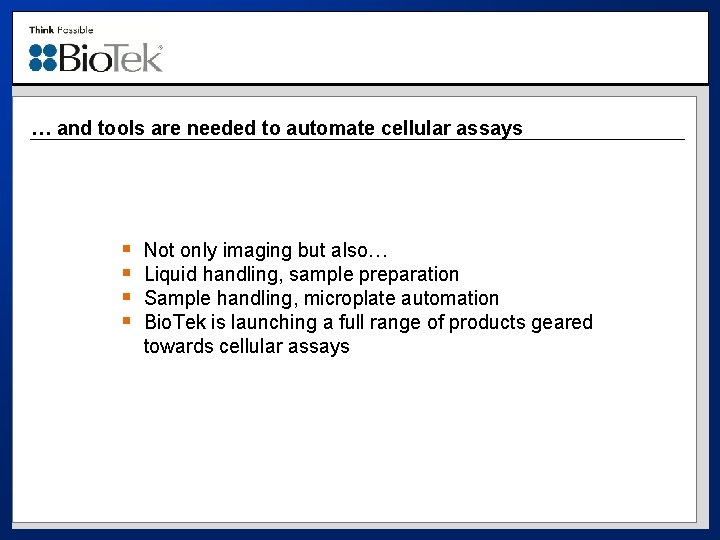 Think Possible
BioTek®

… and tools are needed to automate cellular assays

- Not only imaging but also…
- Liquid handling, sample preparation
- Sample handling, microplate automation
- BioTek is launching a full range of products geared towards cellular assays